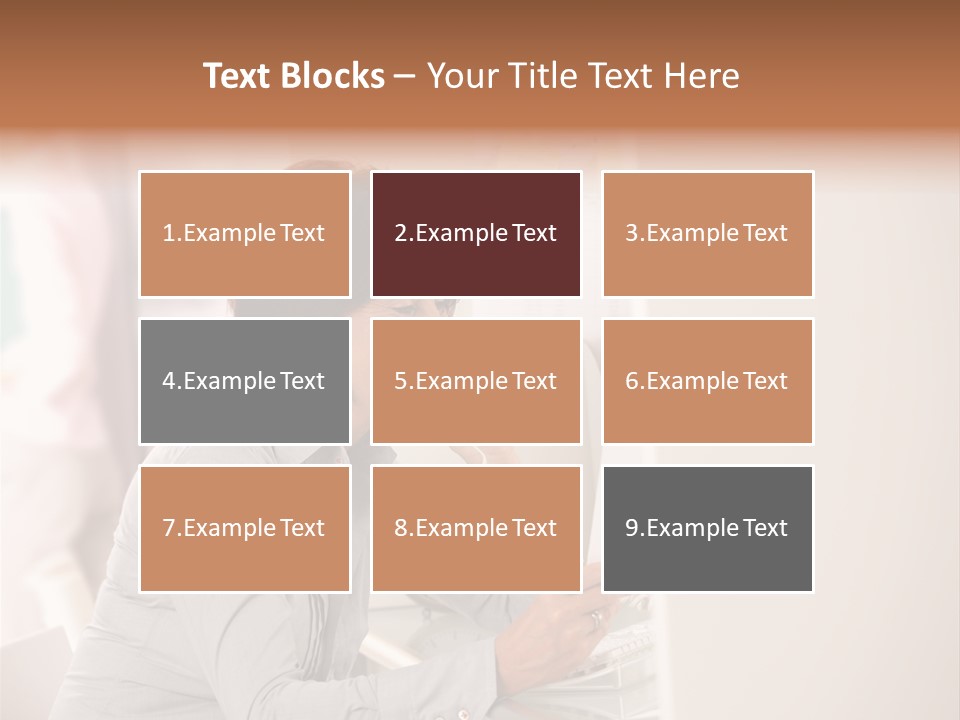 Text Blocks – Your Title Text Here

1.Example Text

2.Example Text

3.Example Text

4.Example Text

5.Example Text

6.Example Text

7.Example Text

8.Example Text

9.Example Text